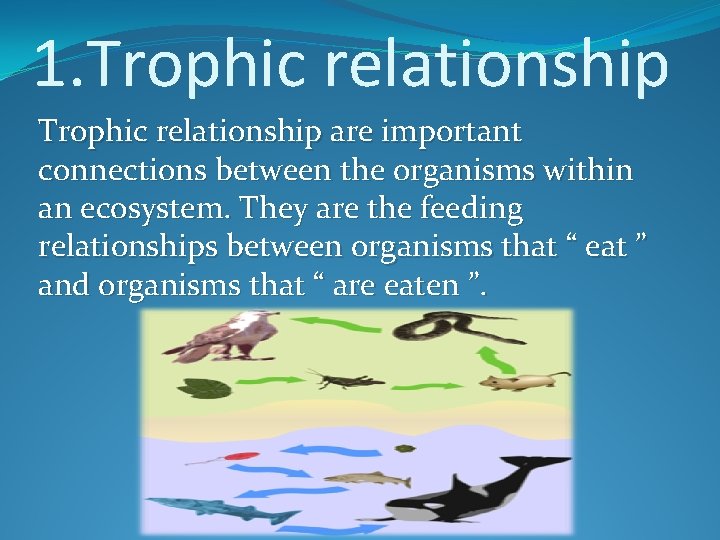 1.Trophic relationship

Trophic relationship are important connections between the organisms within an ecosystem. They are the feeding relationships between organisms that “ eat ” and organisms that “ are eaten ”.